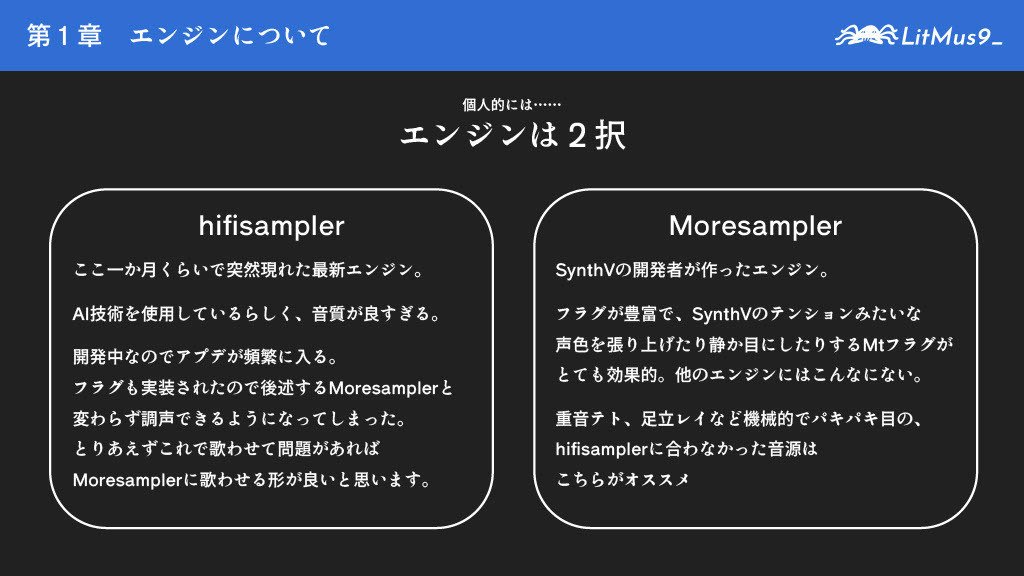 第１章　エンジンについて

LitMus9_

個人的には……
エンジンは２択

hifisampler

ここ一か月くらいで突然現れた最新エンジン。

AI技術を使用しているらしく、音質が良すぎる。

開発中なのでアプデが頻繁に入る。
フラグも実装されたので後述するMoresamplerと変わらず調声できるようになってしまった。
とりあえずこれで歌わせて問題があればMoresamplerに歌わせる形が良いと思います。

Moresampler

SynthVの開発者が作ったエンジン。

フラグが豊富で、SynthVのテンションみたいな声色を張り上げたり静か目にしたりするMtフラグがとても効果的。他のエンジンにはこんなにない。

重音テト、足立レイなど機械的でパキパキ目の、hifisamplerに合わなかった音源はこちらがオススメ